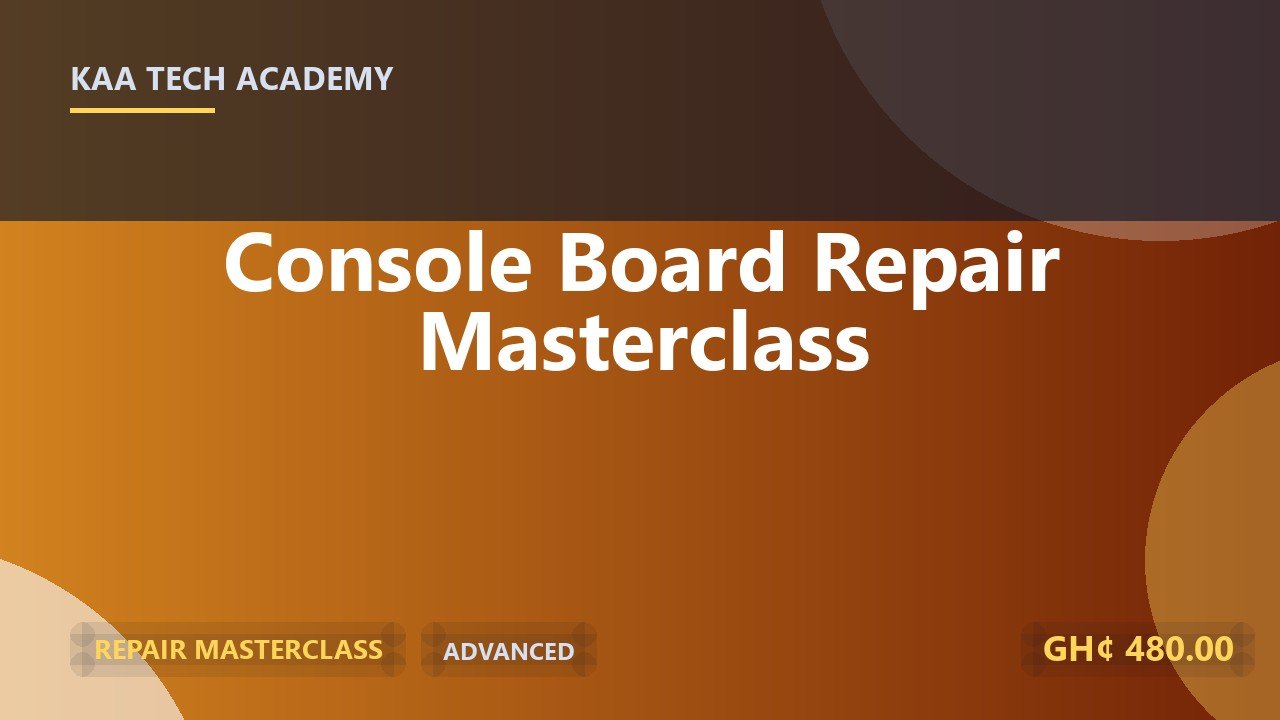 KAA TECH ACADEMY

Console Board Repair Masterclass

REPAIR MASTERCLASS

ADVANCED

GH¢ 480.00